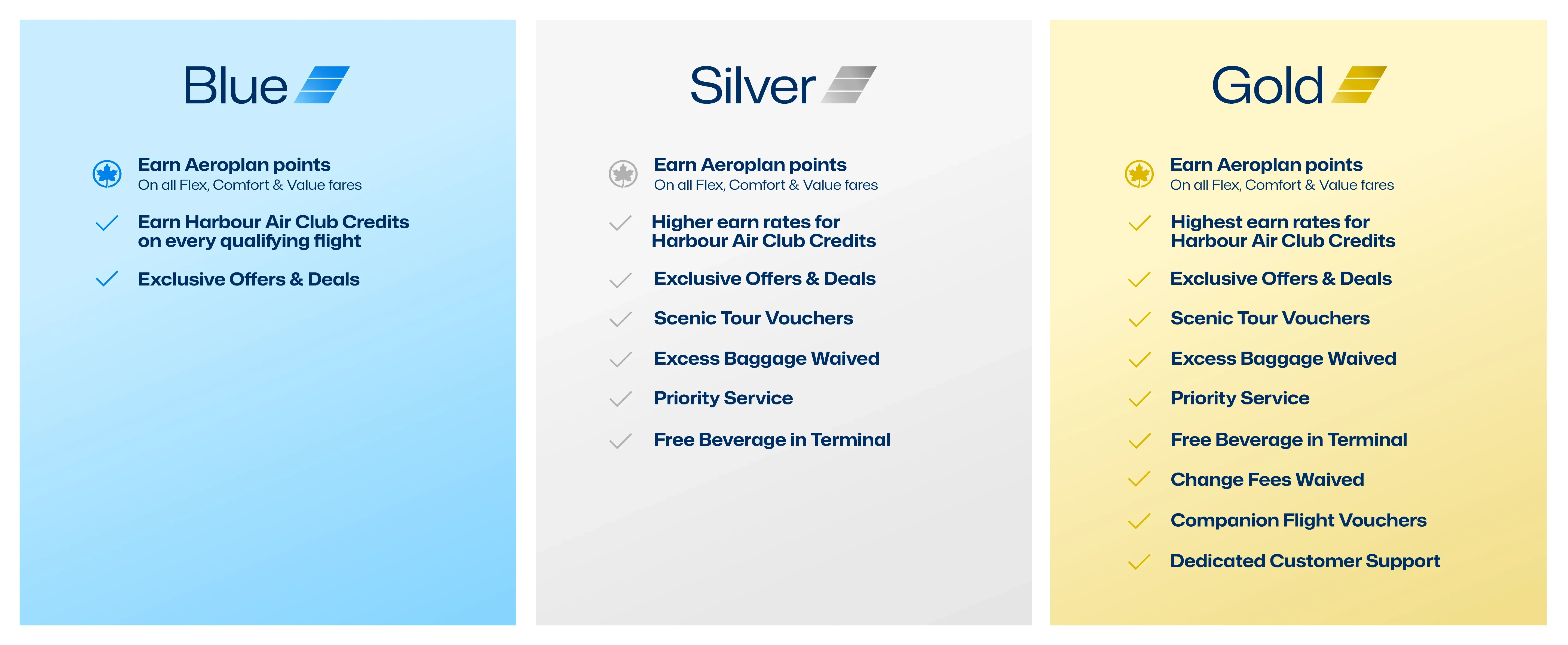 Blue

Earn Aeroplan points
On all Flex, Comfort & Value fares

✓ Earn Harbour Air Club Credits on every qualifying flight

✓ Exclusive Offers & Deals

Silver

Earn Aeroplan points
On all Flex, Comfort & Value fares

✓ Higher earn rates for Harbour Air Club Credits

✓ Exclusive Offers & Deals

✓ Scenic Tour Vouchers

✓ Excess Baggage Waived

✓ Priority Service

✓ Free Beverage in Terminal

Gold

Earn Aeroplan points
On all Flex, Comfort & Value fares

✓ Highest earn rates for Harbour Air Club Credits

✓ Exclusive Offers & Deals

✓ Scenic Tour Vouchers

✓ Excess Baggage Waived

✓ Priority Service

✓ Free Beverage in Terminal

✓ Change Fees Waived

✓ Companion Flight Vouchers

✓ Dedicated Customer Support